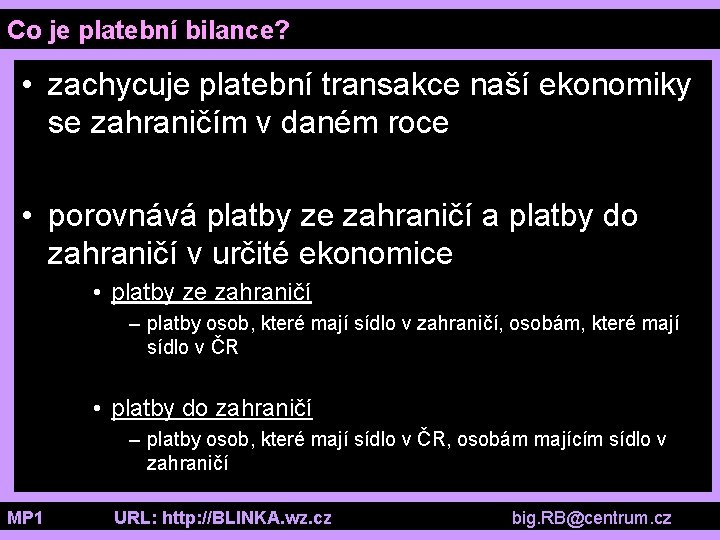 Co je platební bilance?

• zachycuje platební transakce naší ekonomiky se zahraničím v daném roce

• porovnává platby ze zahraničí a platby do zahraničí v určité ekonomice

• platby ze zahraničí

– platby osob, které mají sídlo v zahraničí, osobám, které mají sídlo v ČR

• platby do zahraničí

– platby osob, které mají sídlo v ČR, osobám majícím sídlo v zahraničí

MP1 URL: http://BLINKA.wz.cz big.RB@centrum.cz